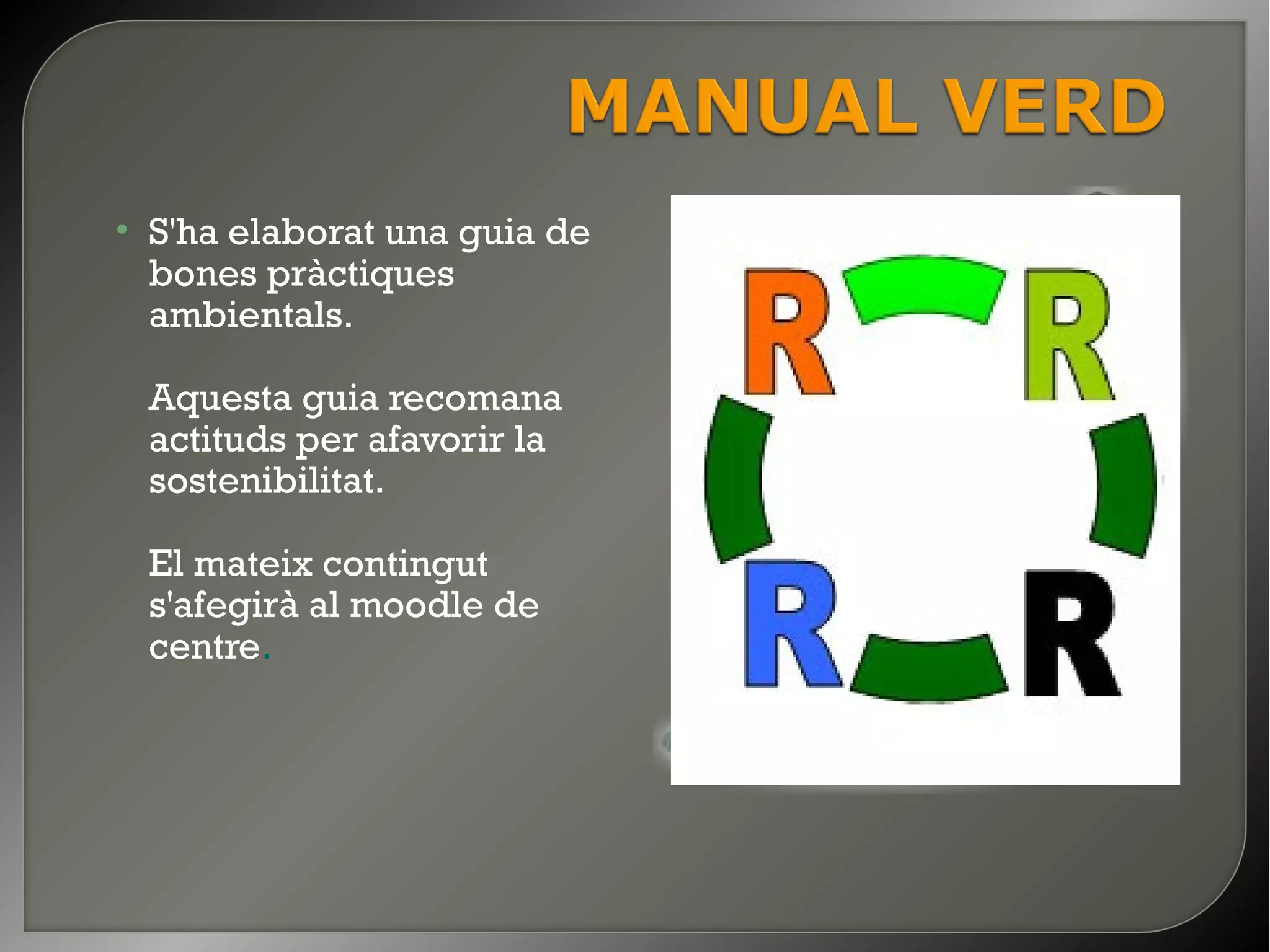 MANUAL VERD

• S'ha elaborat una guia de bones pràctiques ambientals.

Aquesta guia recomana actituds per afavorir la sostenibilitat.

El mateix contingut s'afegirà al moodle de centre.

R R R R